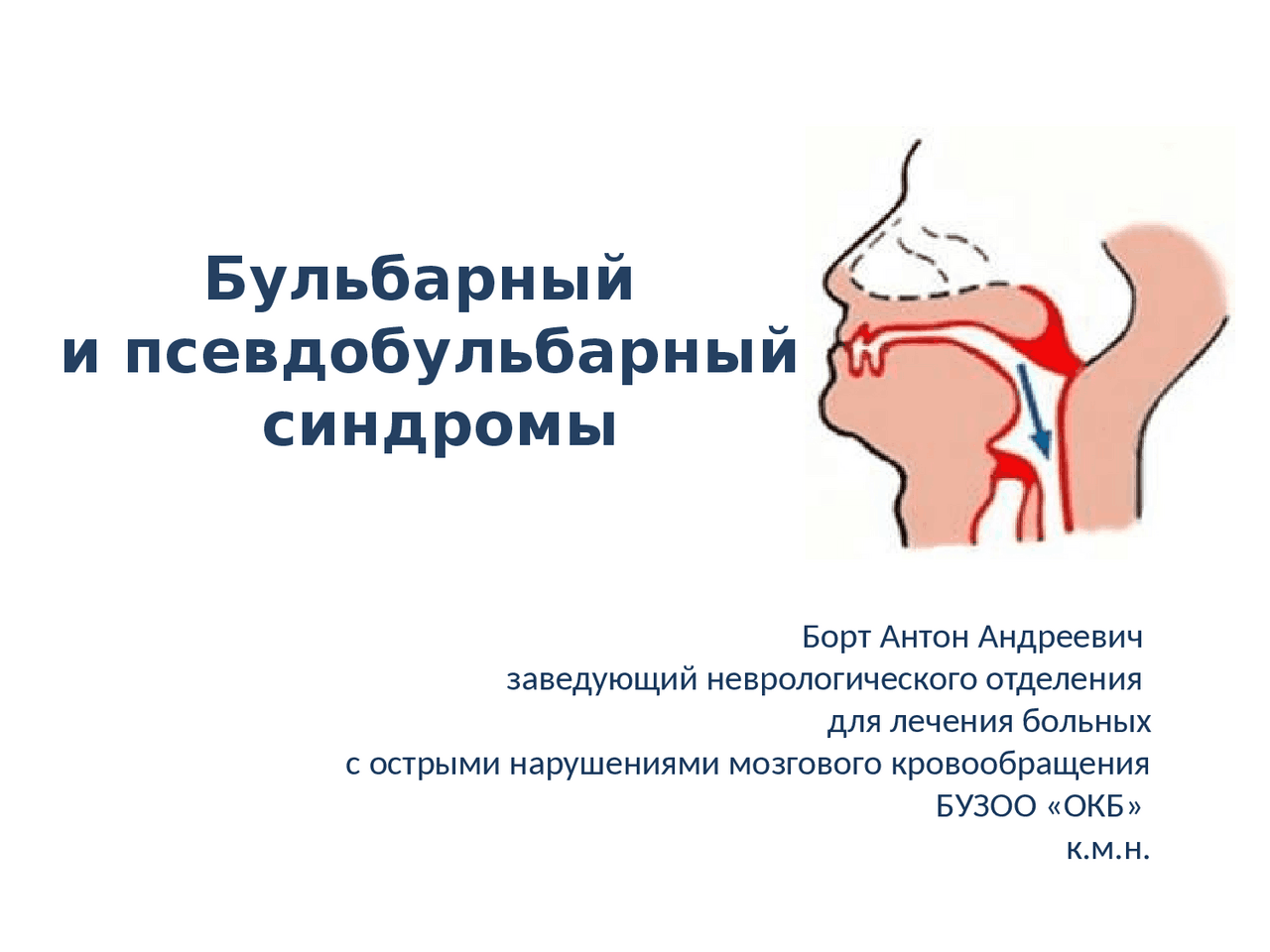 Бульбарный
и псевдобульбарный
синдромы

Борт Антон Андреевич
заведующий неврологического отделения
для лечения больных
с острыми нарушениями мозгового кровообращения
БУЗОО «ОКБ»
к.м.н.